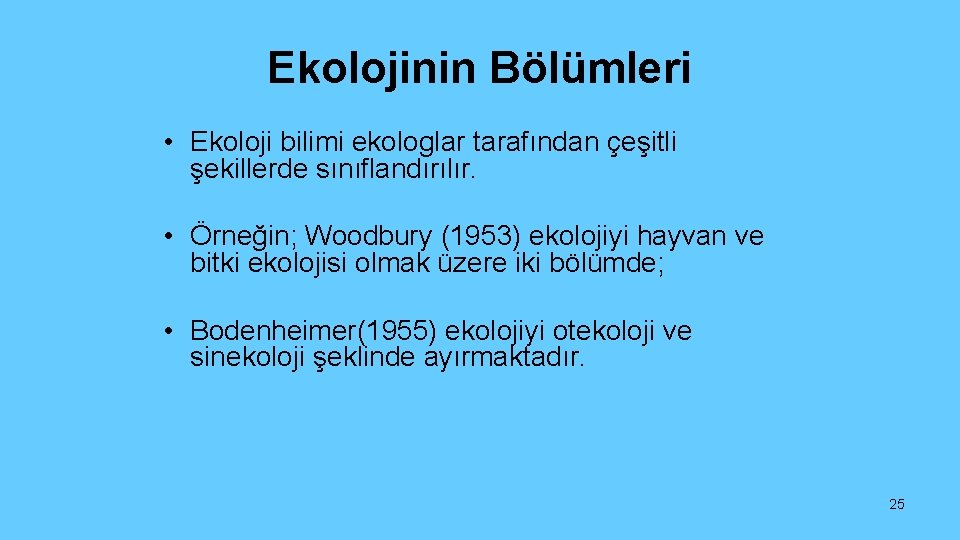 Ekolojinin Bölümleri

• Ekoloji bilimi ekologlar tarafından çeşitli şekillerde sınıflandırılır.

• Örneğin; Woodbury (1953) ekolojiyi hayvan ve bitki ekolojisi olmak üzere iki bölümde;

• Bodenheimer(1955) ekolojiyi otekoloji ve sinekoloji şeklinde ayırmaktadır.

25